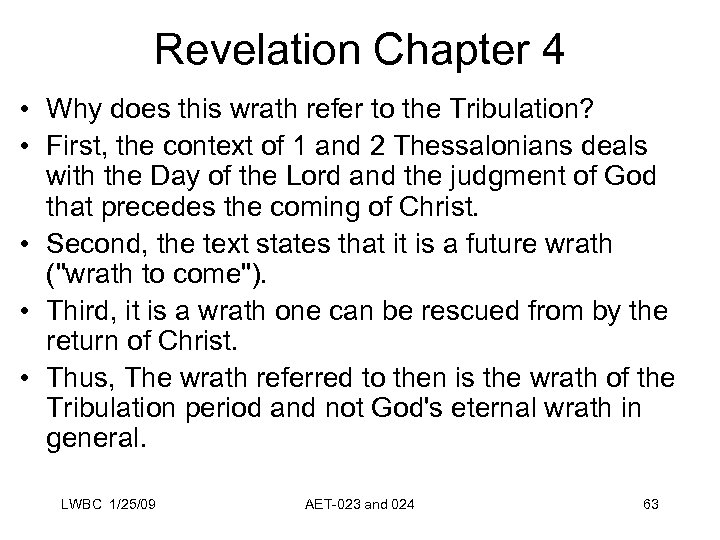 Revelation Chapter 4

• Why does this wrath refer to the Tribulation?
• First, the context of 1 and 2 Thessalonians deals with the Day of the Lord and the judgment of God that precedes the coming of Christ.
• Second, the text states that it is a future wrath ("wrath to come").
• Third, it is a wrath one can be rescued from by the return of Christ.
• Thus, The wrath referred to then is the wrath of the Tribulation period and not God's eternal wrath in general.

LWBC 1/25/09
AET-023 and 024
63